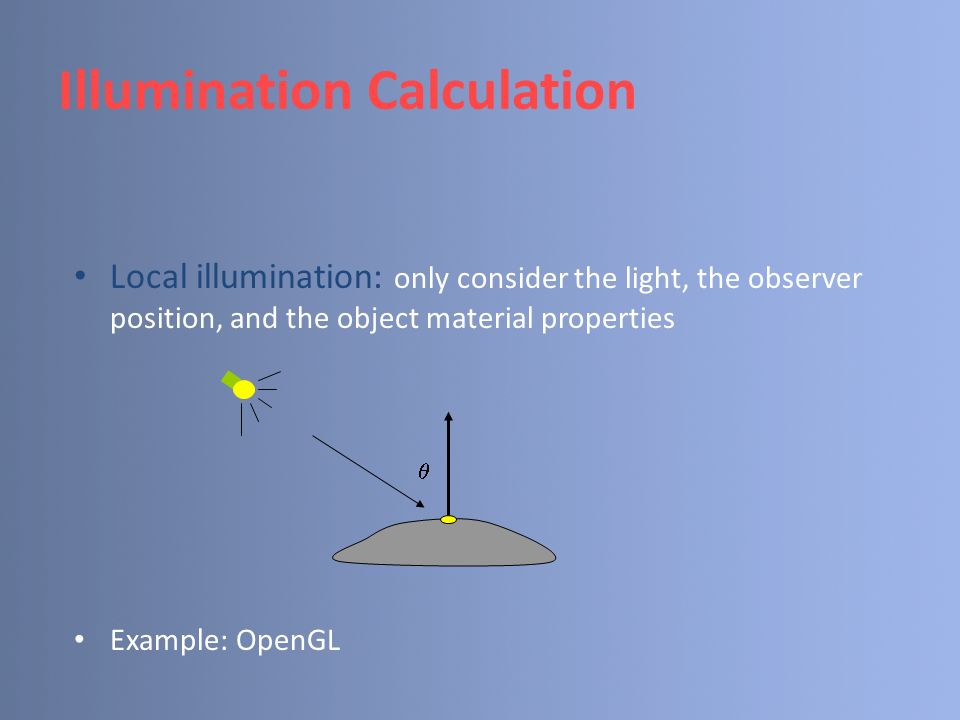 Illumination Calculation

• Local illumination: only consider the light, the observer position, and the object material properties

$\theta$

• Example: OpenGL